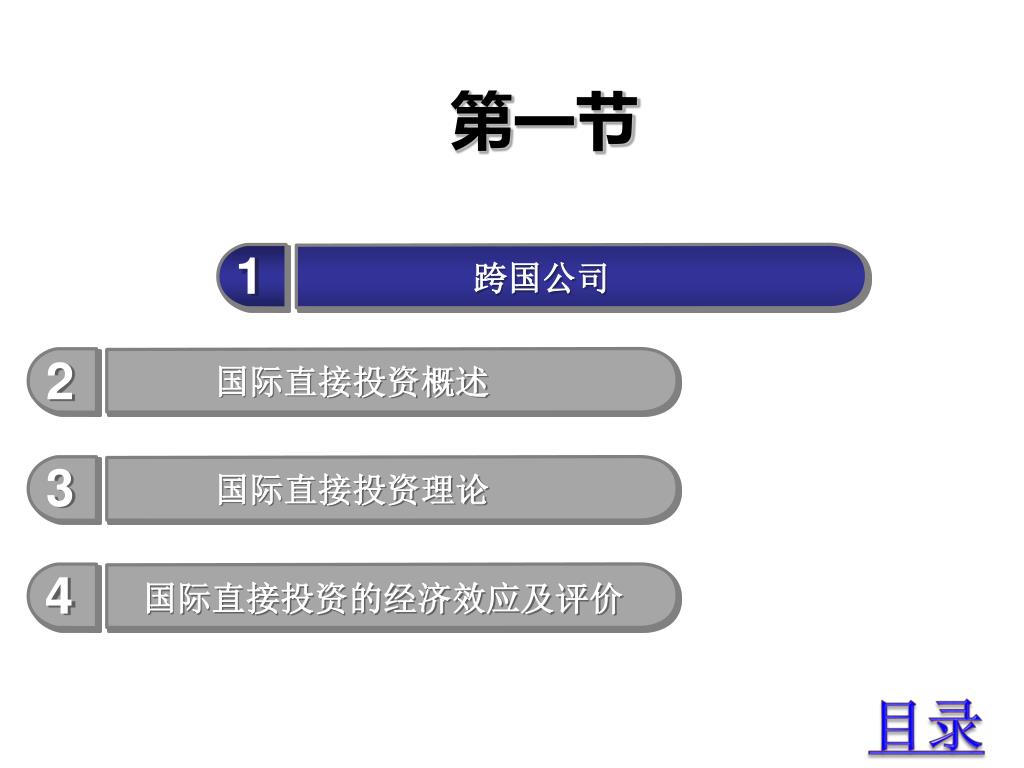 第一节

1 跨国公司

2 国际直接投资概述

3 国际直接投资理论

4 国际直接投资的经济效应及评价

目录